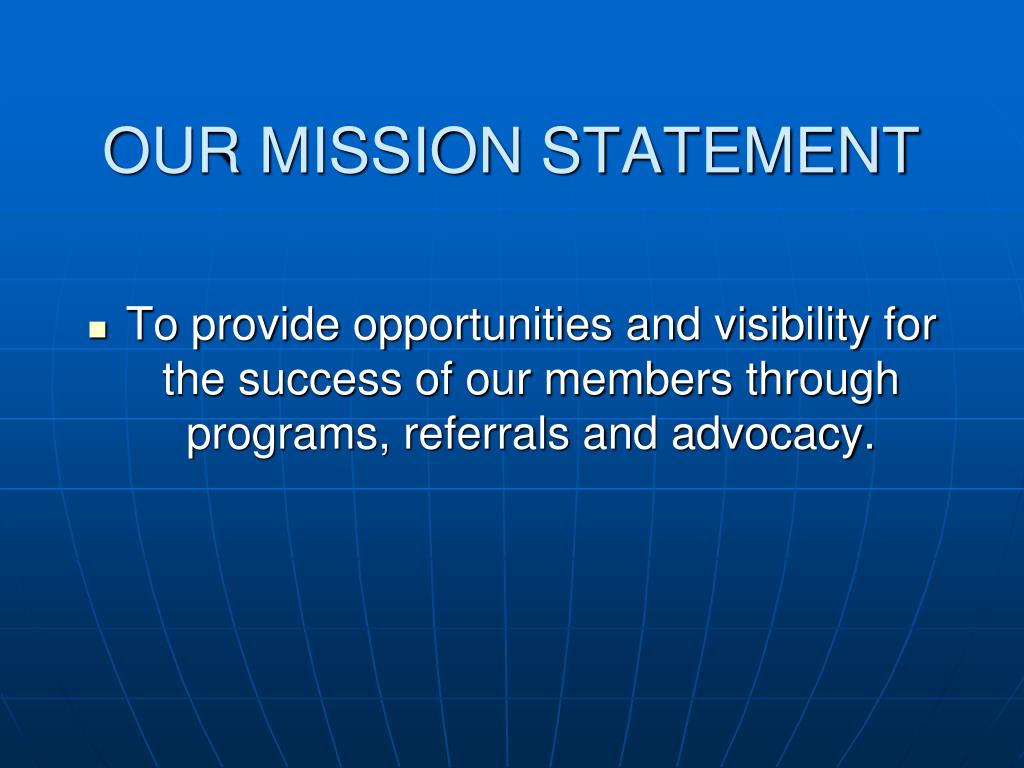 OUR MISSION STATEMENT

To provide opportunities and visibility for the success of our members through programs, referrals and advocacy.